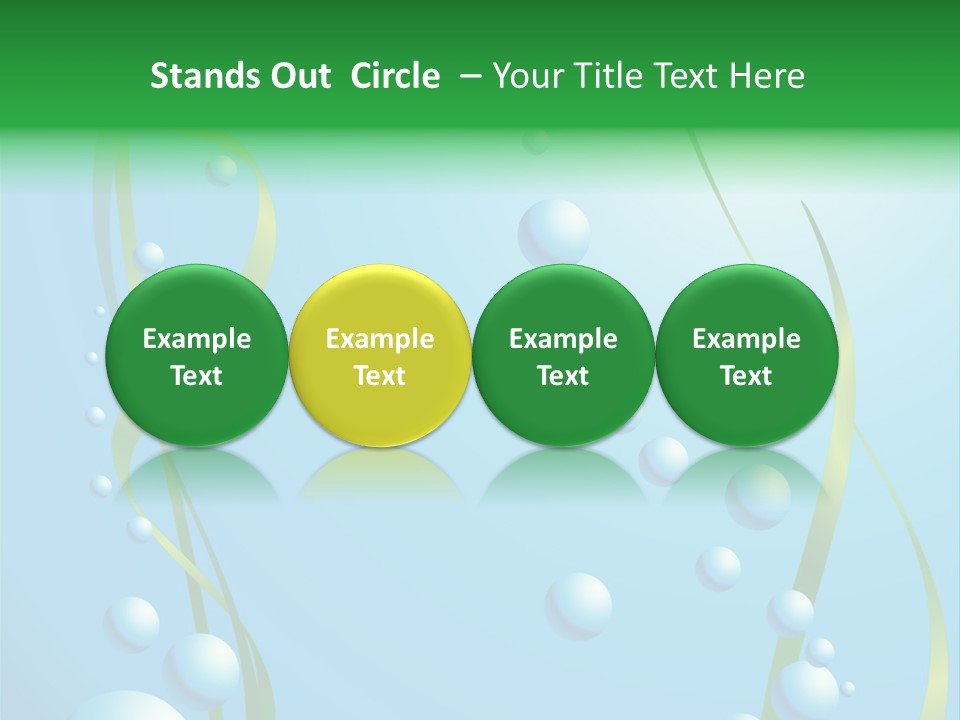 Stands Out Circle – Your Title Text Here

Example Text

Example Text

Example Text

Example Text